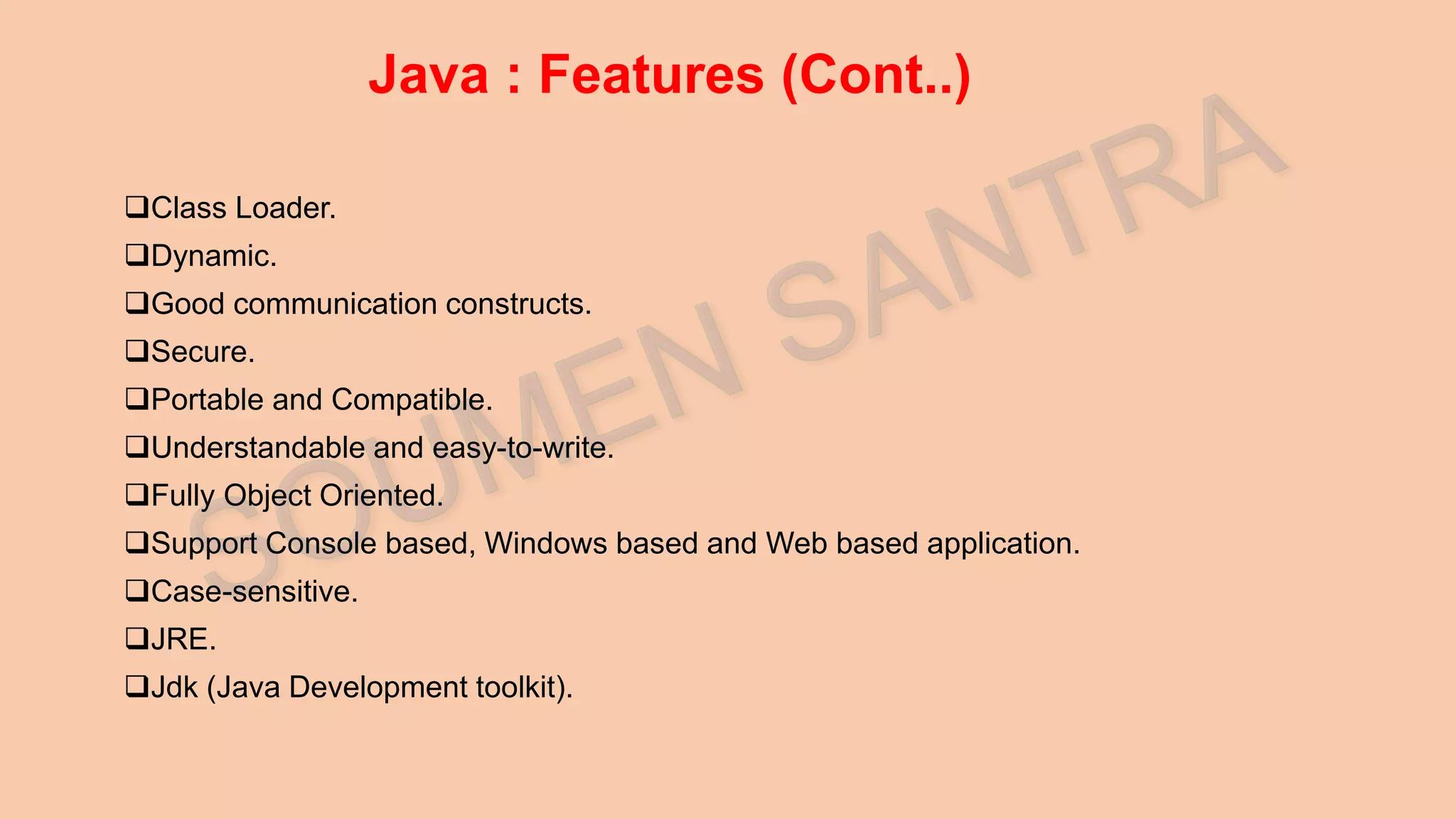 Java : Features (Cont..)

❑Class Loader.
❑Dynamic.
❑Good communication constructs.
❑Secure.
❑Portable and Compatible.
❑Understandable and easy-to-write.
❑Fully Object Oriented.
❑Support Console based, Windows based and Web based application.
❑Case-sensitive.
❑JRE.
❑Jdk (Java Development toolkit).

SOUMEN SANTRA